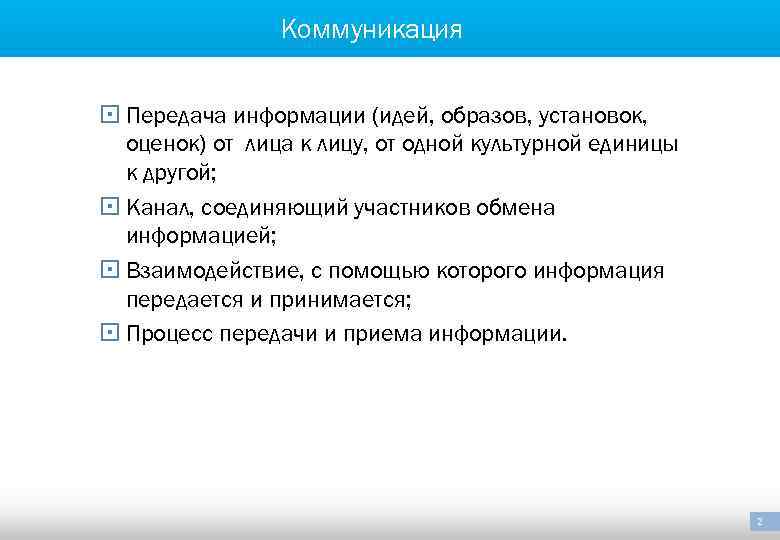 Коммуникация

Передача информации (идей, образов, установок, оценок) от лица к лицу, от одной культурной единицы к другой;

Канал, соединяющий участников обмена информацией;

Взаимодействие, с помощью которого информация передается и принимается;

Процесс передачи и приема информации.

2